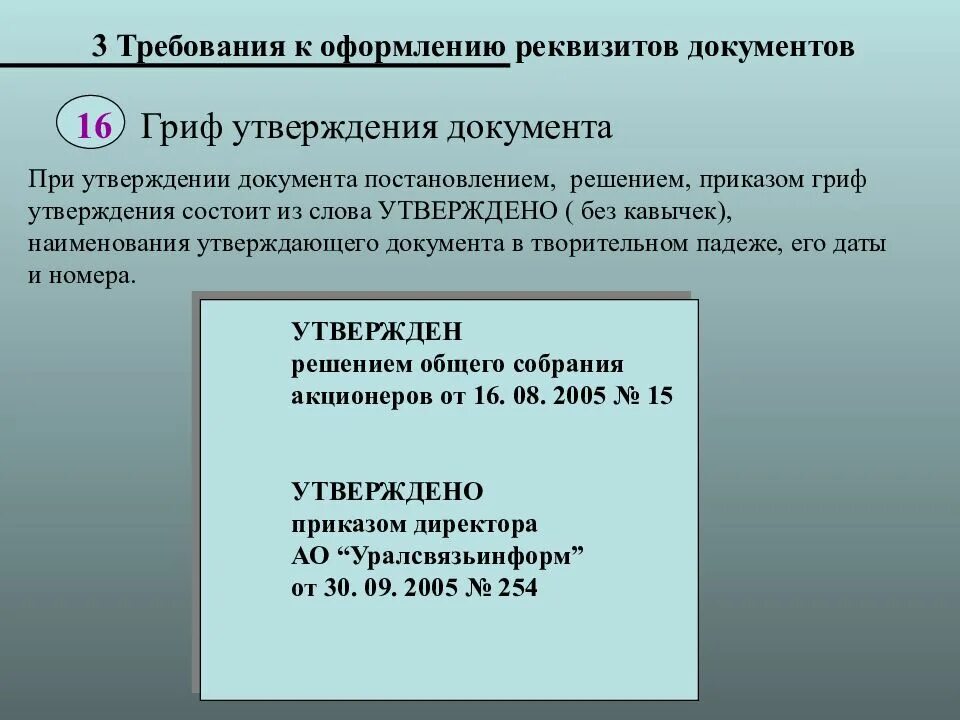 3 Требования к оформлению реквизитов документов

16 Гриф утверждения документа

При утверждении документа постановлением, решением, приказом гриф утверждения состоит из слова УТВЕРЖДЕНО ( без кавычек), наименования утверждающего документа в творительном падеже, его даты и номера.

УТВЕРЖДЕН
решением общего собрания
акционеров от 16. 08. 2005 № 15

УТВЕРЖДЕНО
приказом директора
АО “Уралсвязьинформ”
от 30. 09. 2005 № 254